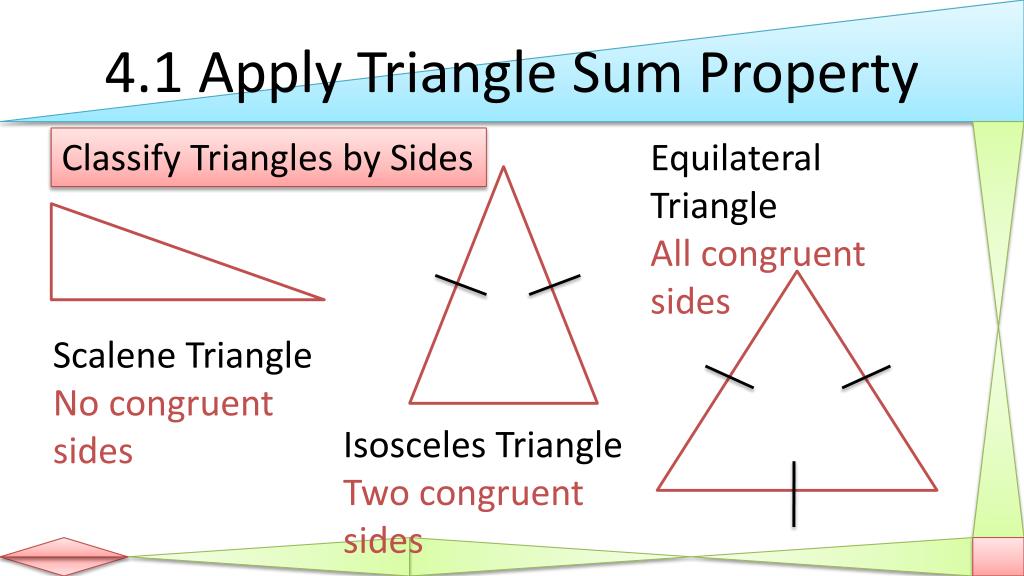 4.1 Apply Triangle Sum Property

Classify Triangles by Sides

Scalene Triangle
No congruent sides

Isosceles Triangle
Two congruent sides

Equilateral Triangle
All congruent sides